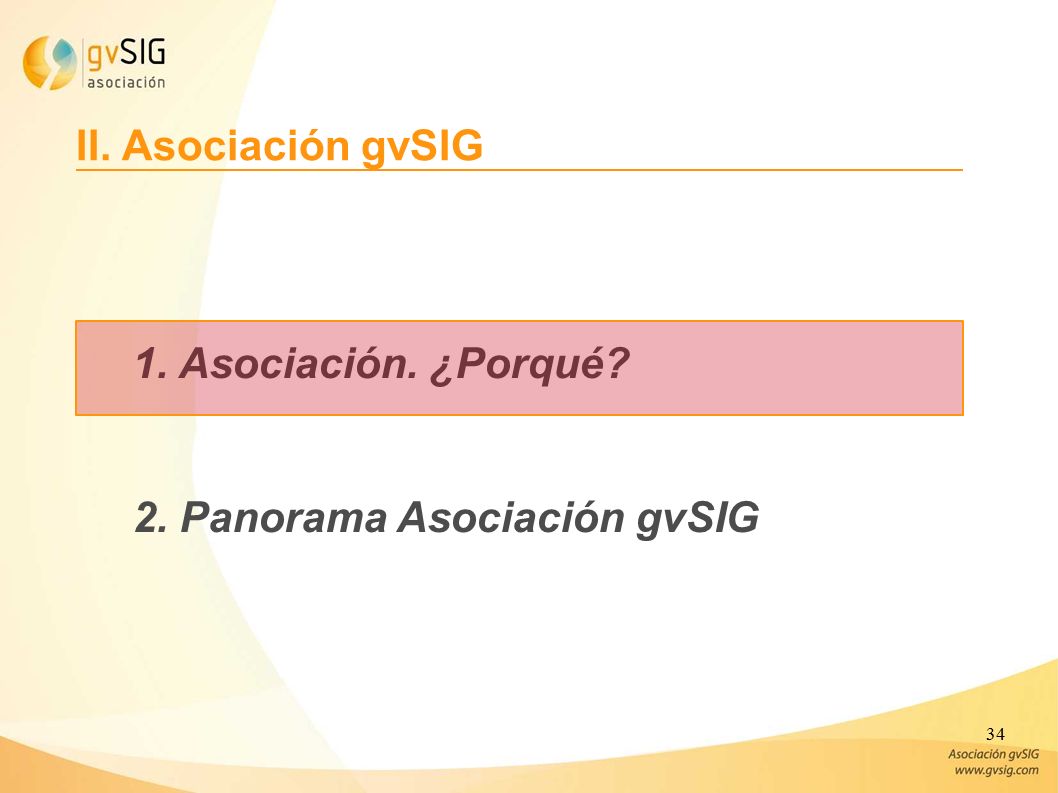 gvSIG asociación

II. Asociación gvSIG

1. Asociación. ¿Porqué?

2. Panorama Asociación gvSIG

34

Asociación gvSIG
www.gvsig.com